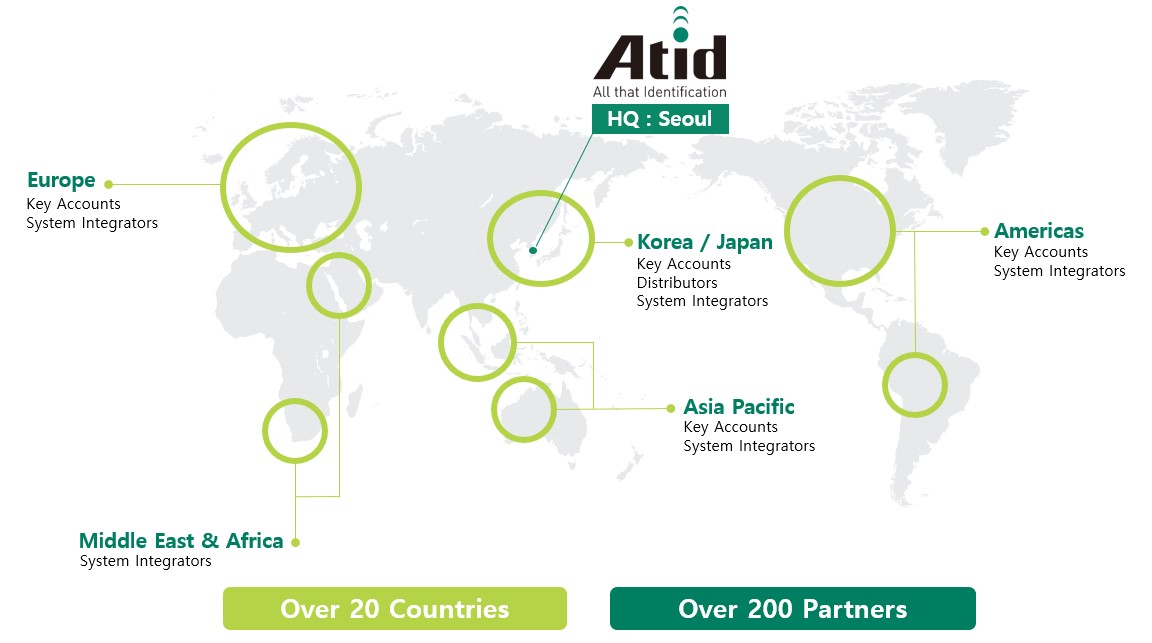 Atid
All that Identification
HQ : Seoul

Europe
Key Accounts
System Integrators

Korea / Japan
Key Accounts
Distributors
System Integrators

Americas
Key Accounts
System Integrators

Asia Pacific
Key Accounts
System Integrators

Middle East & Africa
System Integrators

Over 20 Countries

Over 200 Partners